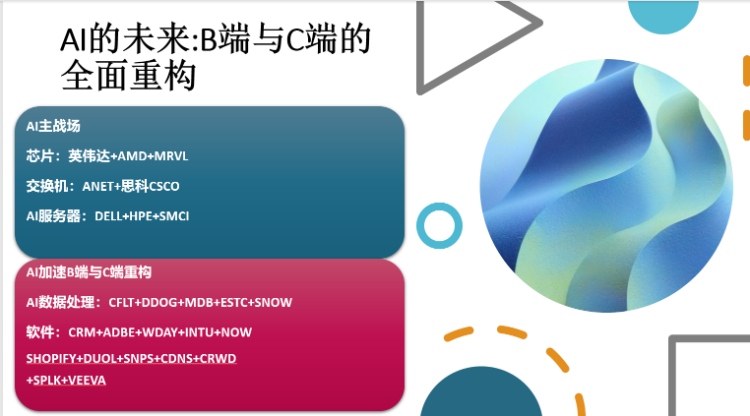 AI的未来:B端与C端的全面重构

AI主战场

芯片：英伟达+AMD+MRVL

交换机：ANET+思科CSCO

AI服务器：DELL+HPE+SMCI

AI加速B端与C端重构

AI数据处理：CFLT+DDOG+MDB+ESTC+SNOW

软件：CRM+ADBE+WDAY+INTU+NOW

SHOPIFY+DUOL+SNPS+CDNS+CRWD

+SPLK+VEEVA